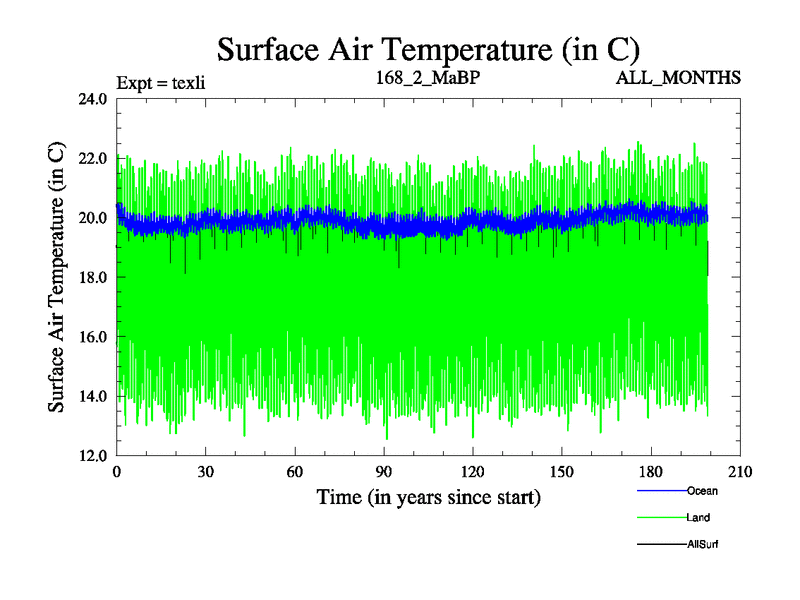 Surface Air Temperature (in C)

Expt = texli

168_2_MaBP

ALL_MONTHS

Surface Air Temperature (in C)

24.0
22.0
20.0
18.0
16.0
14.0
12.0

0
30
60
90
120
150
180
210

Time (in years since start)

Ocean
Land
AllSurf